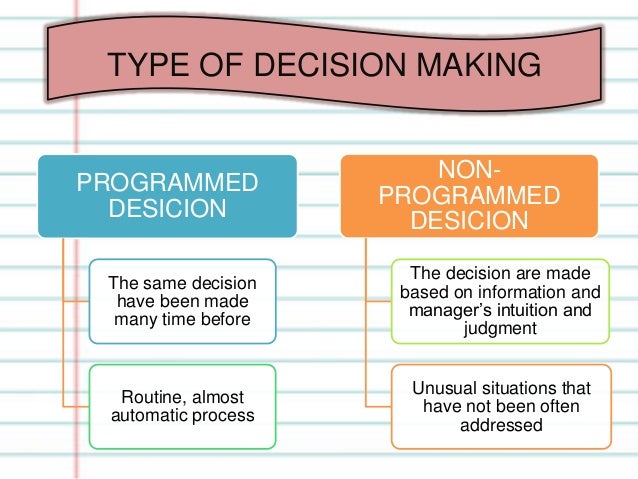 TYPE OF DECISION MAKING

PROGRAMMED DESICION

The same decision have been made many time before

Routine, almost automatic process

NON-PROGRAMMED DESICION

The decision are made based on information and manager's intuition and judgment

Unusual situations that have not been often addressed